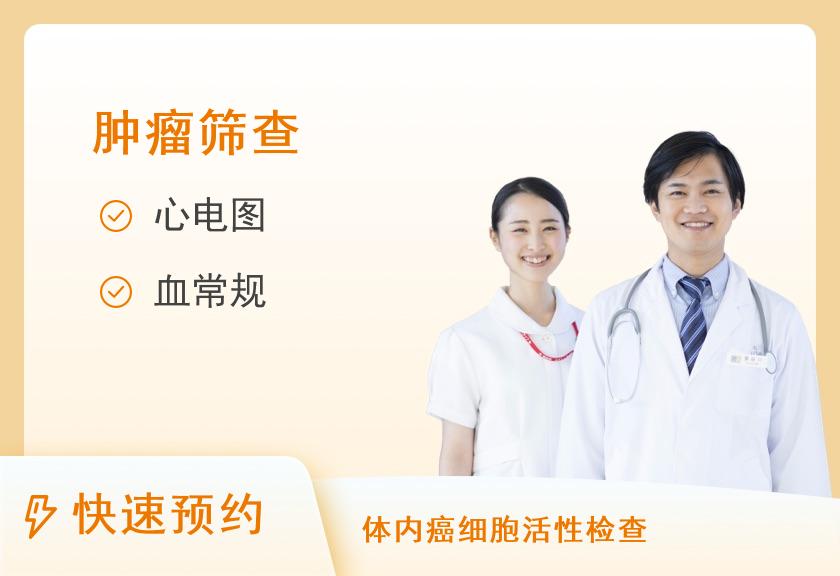 肿瘤筛查

心电图

血常规

快速预约

体内癌细胞活性检查